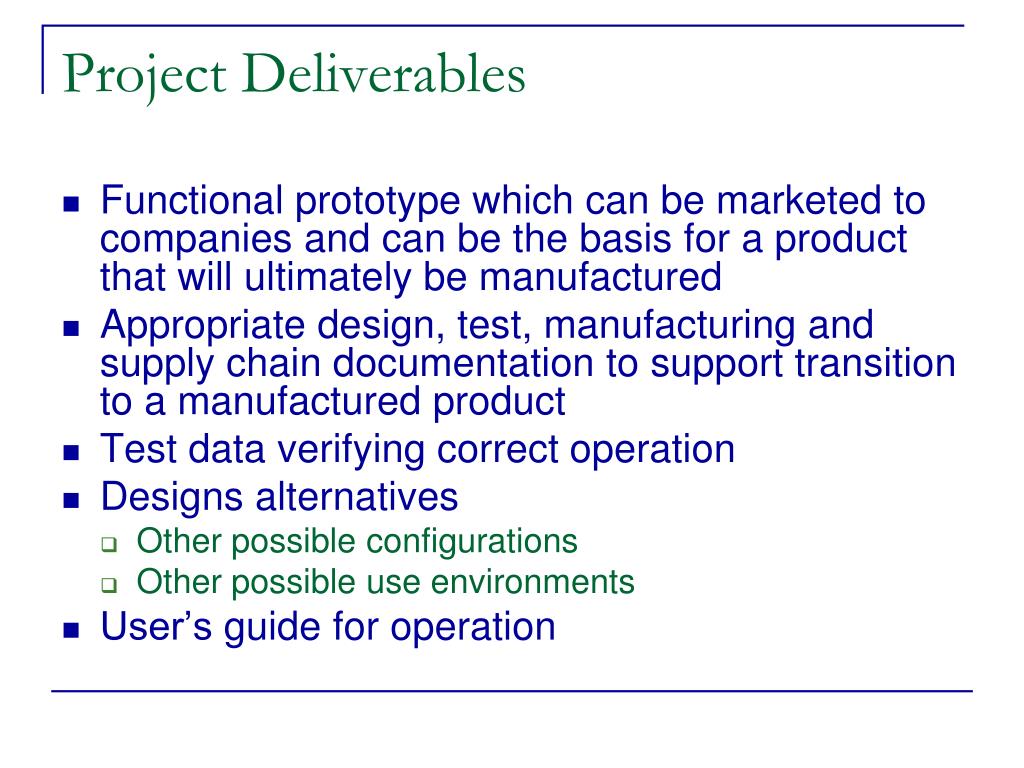 Project Deliverables

- Functional prototype which can be marketed to companies and can be the basis for a product that will ultimately be manufactured
- Appropriate design, test, manufacturing and supply chain documentation to support transition to a manufactured product
- Test data verifying correct operation
- Designs alternatives
  - Other possible configurations
  - Other possible use environments
- User’s guide for operation